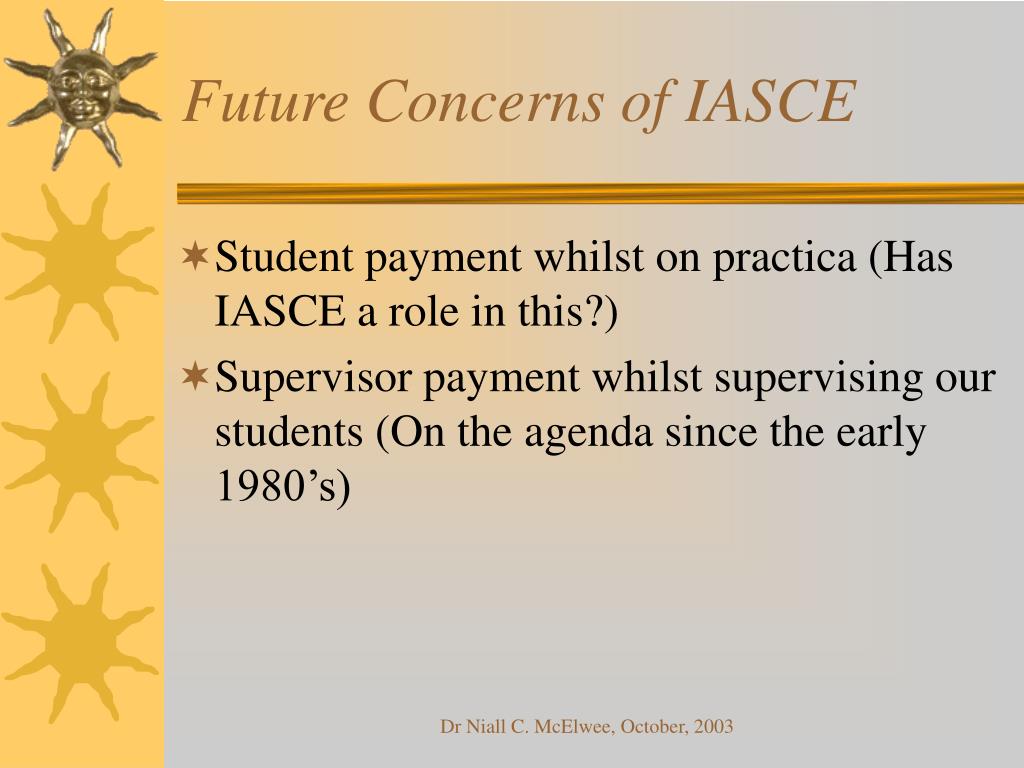 Future Concerns of IASCE

Student payment whilst on practica (Has IASCE a role in this?)

Supervisor payment whilst supervising our students (On the agenda since the early 1980’s)

Dr Niall C. McElwee, October, 2003